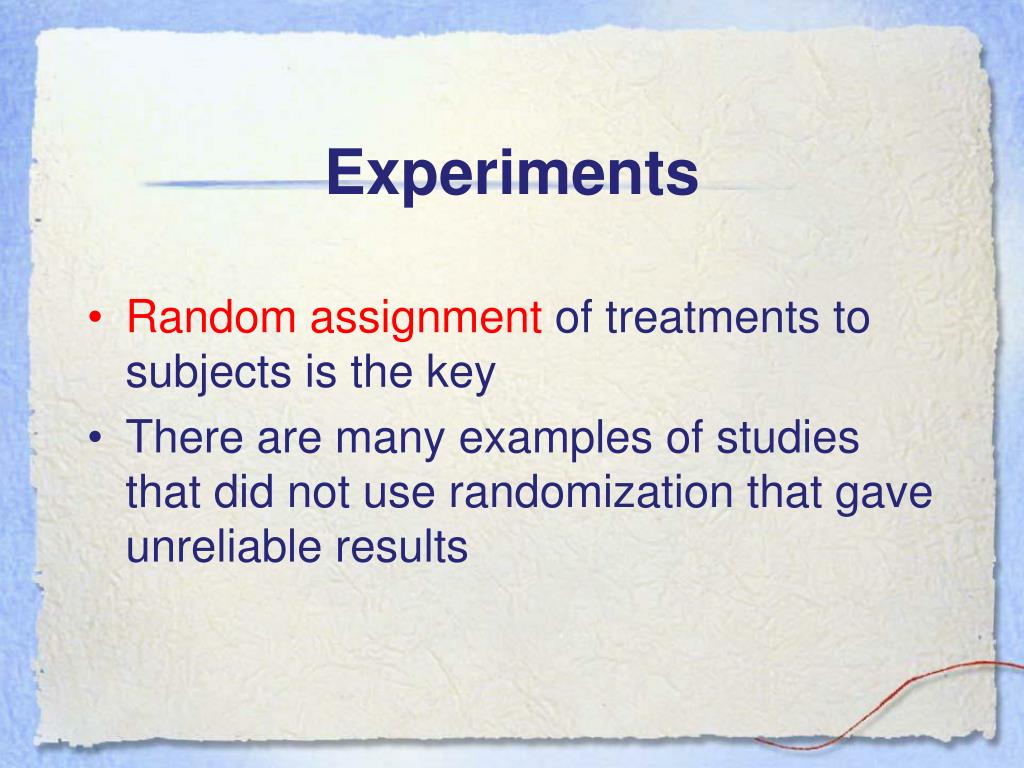 Experiments

• Random assignment of treatments to subjects is the key

• There are many examples of studies that did not use randomization that gave unreliable results